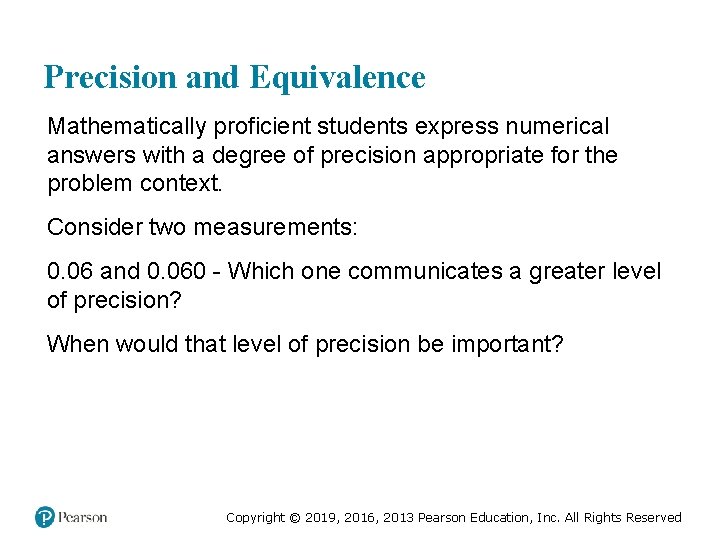 Precision and Equivalence

Mathematically proficient students express numerical answers with a degree of precision appropriate for the problem context.

Consider two measurements:

0.06 and 0.060 - Which one communicates a greater level of precision?

When would that level of precision be important?

Pearson

Copyright © 2019, 2016, 2013 Pearson Education, Inc. All Rights Reserved